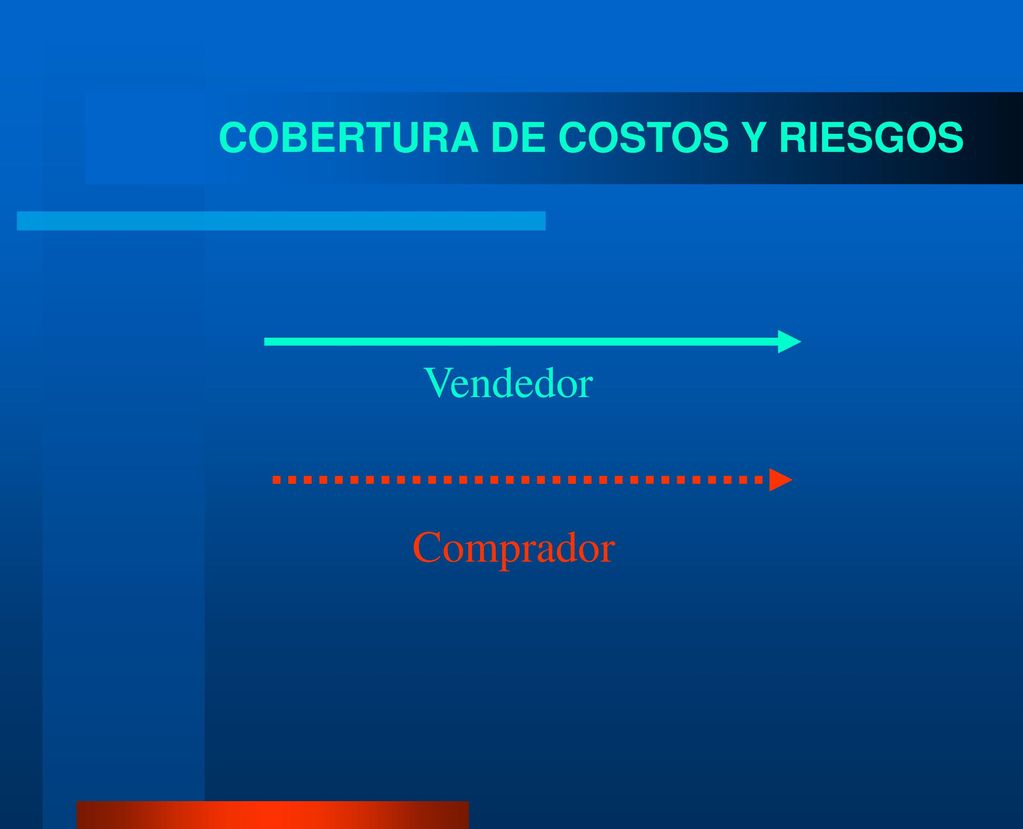 COBERTURA DE COSTOS Y RIESGOS

Vendedor

Comprador